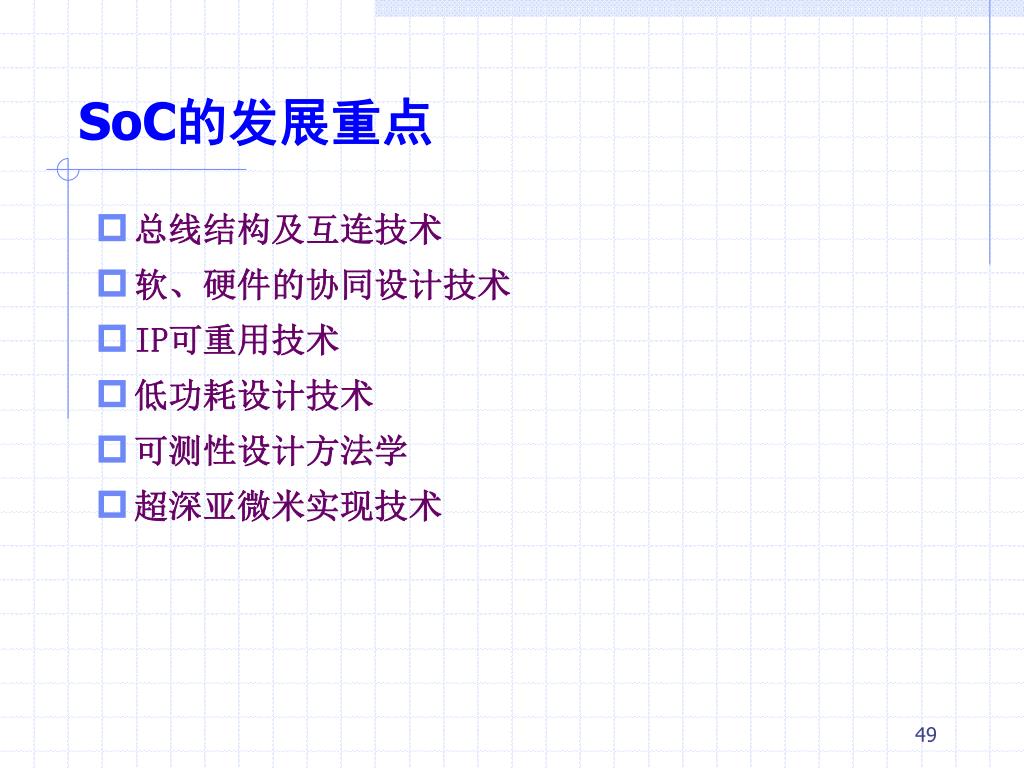 SoC的发展重点

总线结构及互连技术
软、硬件的协同设计技术
IP可重用技术
低功耗设计技术
可测性设计方法学
超深亚微米实现技术

49